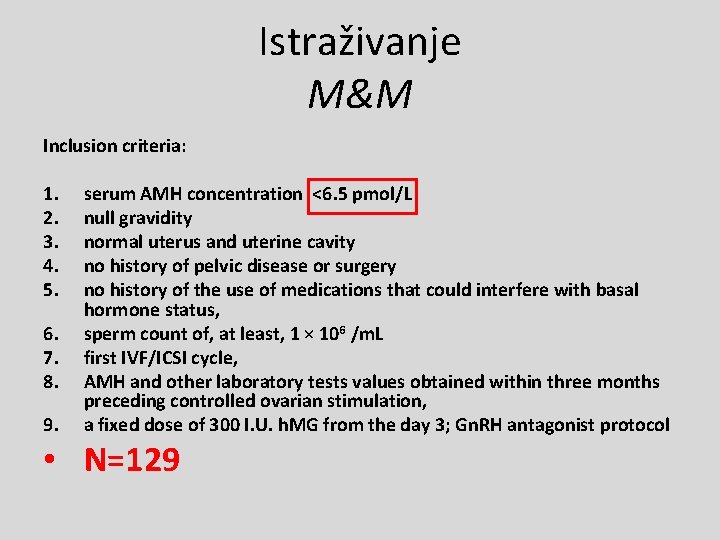 Istraživanje
M&M

Inclusion criteria:

1. serum AMH concentration <6.5 pmol/L
2. null gravidity
3. normal uterus and uterine cavity
4. no history of pelvic disease or surgery
5. no history of the use of medications that could interfere with basal hormone status,
6. sperm count of, at least, $1 \times 10^6$ /mL
7. first IVF/ICSI cycle,
8. AMH and other laboratory tests values obtained within three months preceding controlled ovarian stimulation,
9. a fixed dose of 300 I.U. hMG from the day 3; GnRH antagonist protocol

• N=129